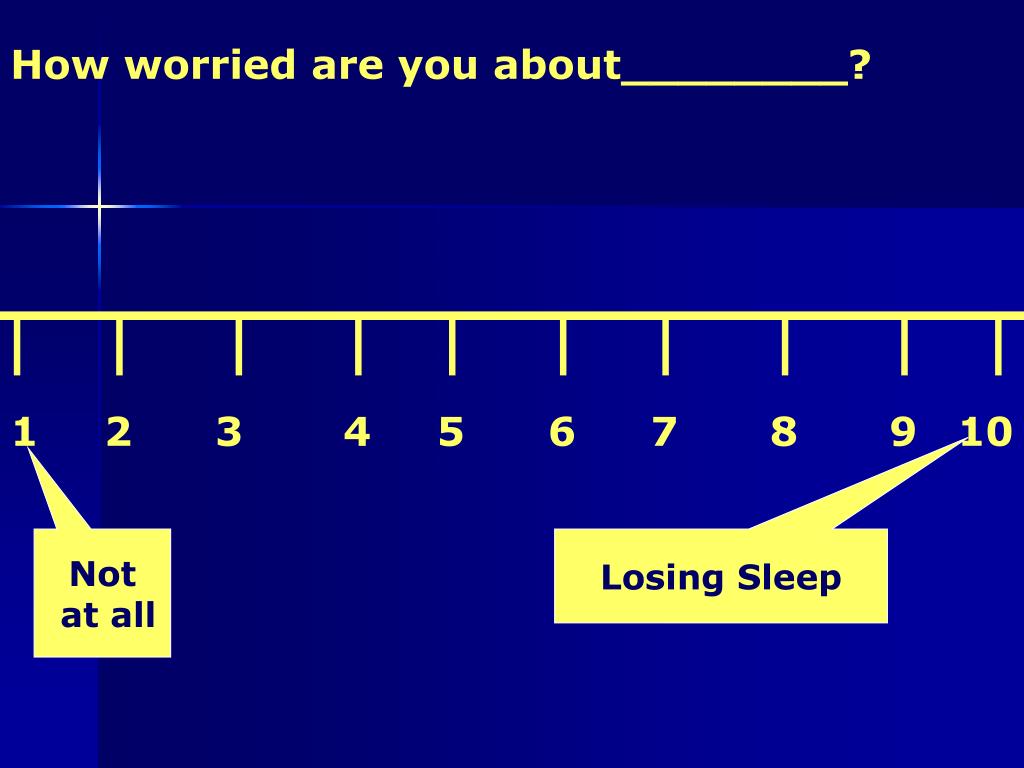 How worried are you about_________?

1 2 3 4 5 6 7 8 9 10

Not at all

Losing Sleep